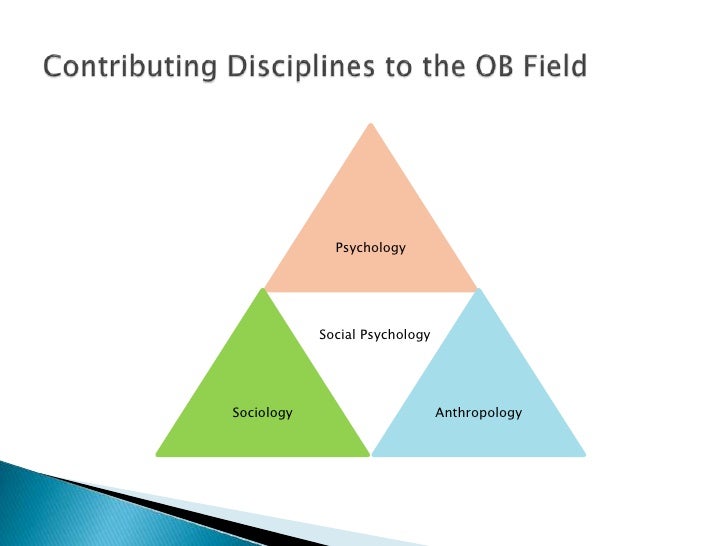 Contributing Disciplines to the OB Field

Psychology

Social Psychology

Sociology

Anthropology